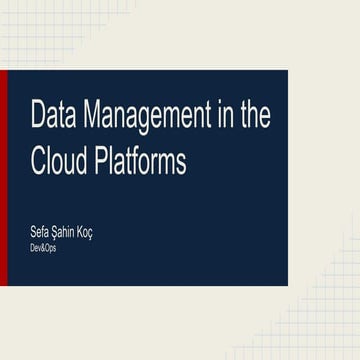 Data Management in the Cloud Platforms

Sefa Şahin Koç
Dev&Ops